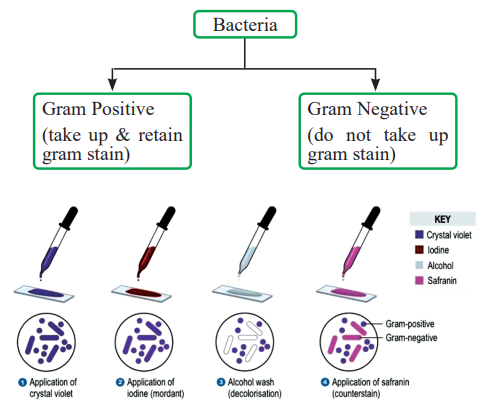 Bacteria

Gram Positive (take up & retain gram stain)

Gram Negative (do not take up gram stain)

KEY
Crystal violet
Iodine
Alcohol
Safranin

Gram-positive
Gram-negative

1 Application of crystal violet

2 Application of iodine (mordant)

3 Alcohol wash (decolorisation)

4 Application of safranin (counterstain)